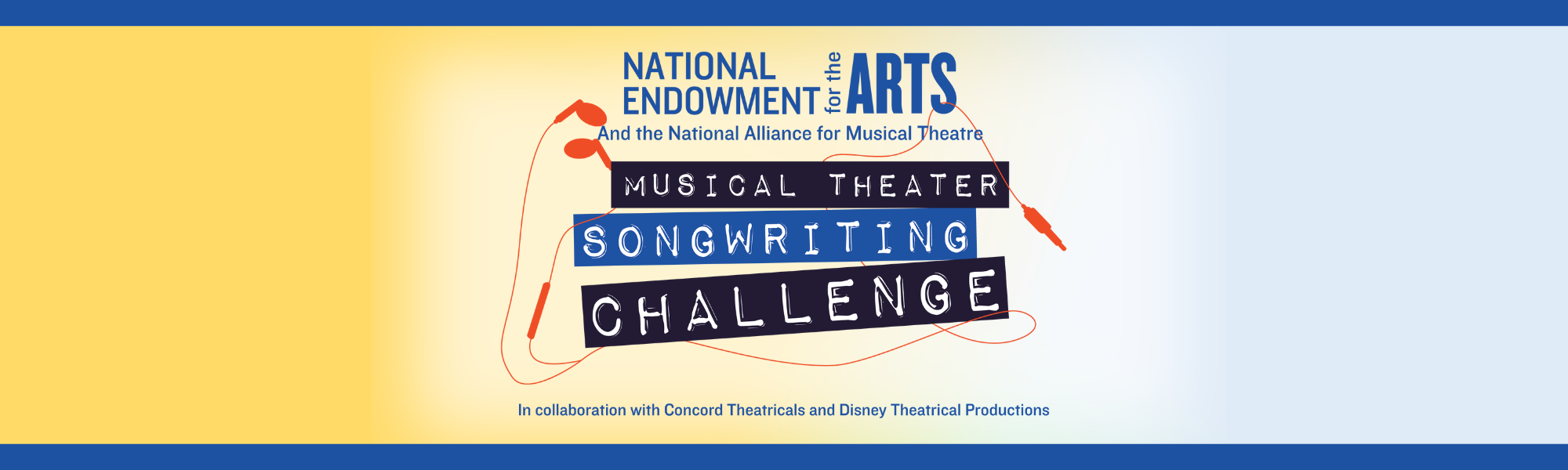 NATIONAL ENDOWMENT for the ARTS
And the National Alliance for Musical Theatre

MUSICAL THEATER
SONGWRITING
CHALLENGE

In collaboration with Concord Theatricals and Disney Theatrical Productions